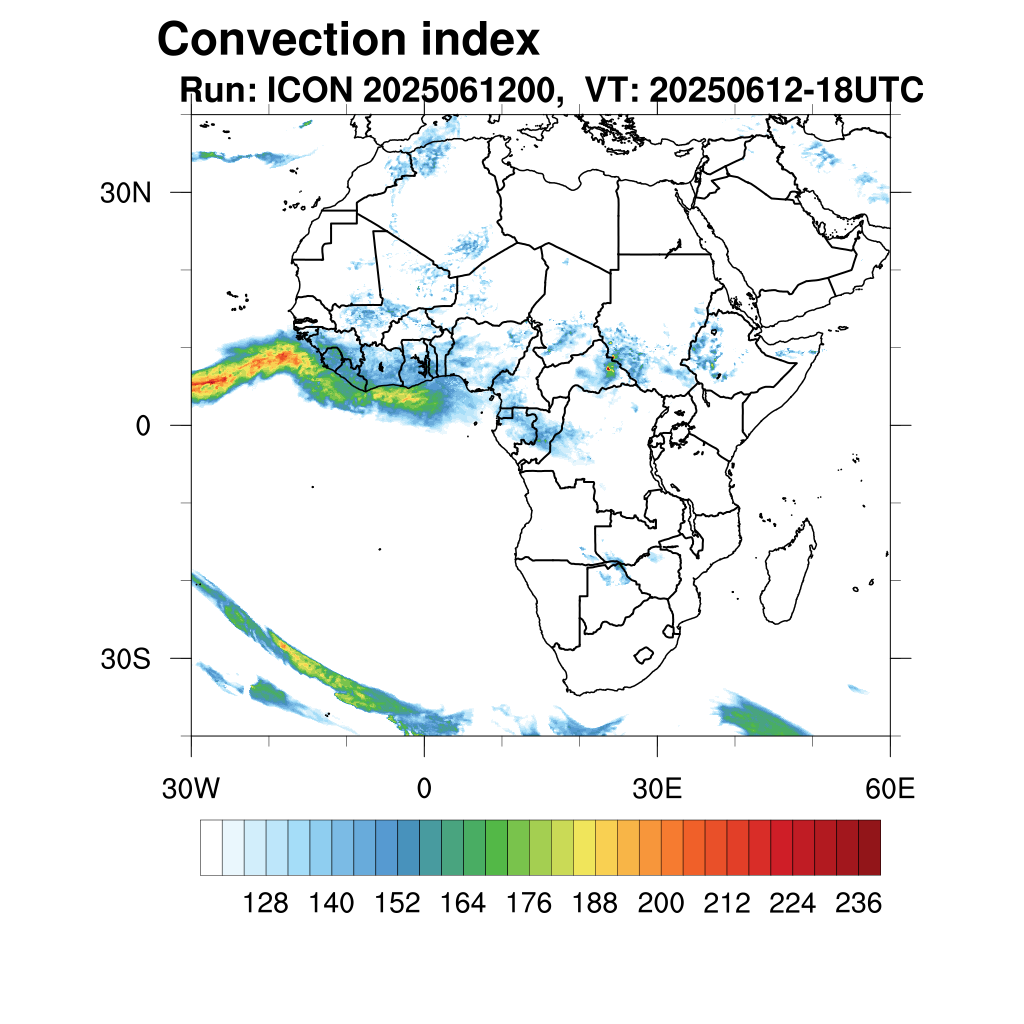 Convection index
Run: ICON 2025061200, VT: 20250612-18UTC

30N
0
30S

30W
0
30E
60E

128 140 152 164 176 188 200 212 224 236